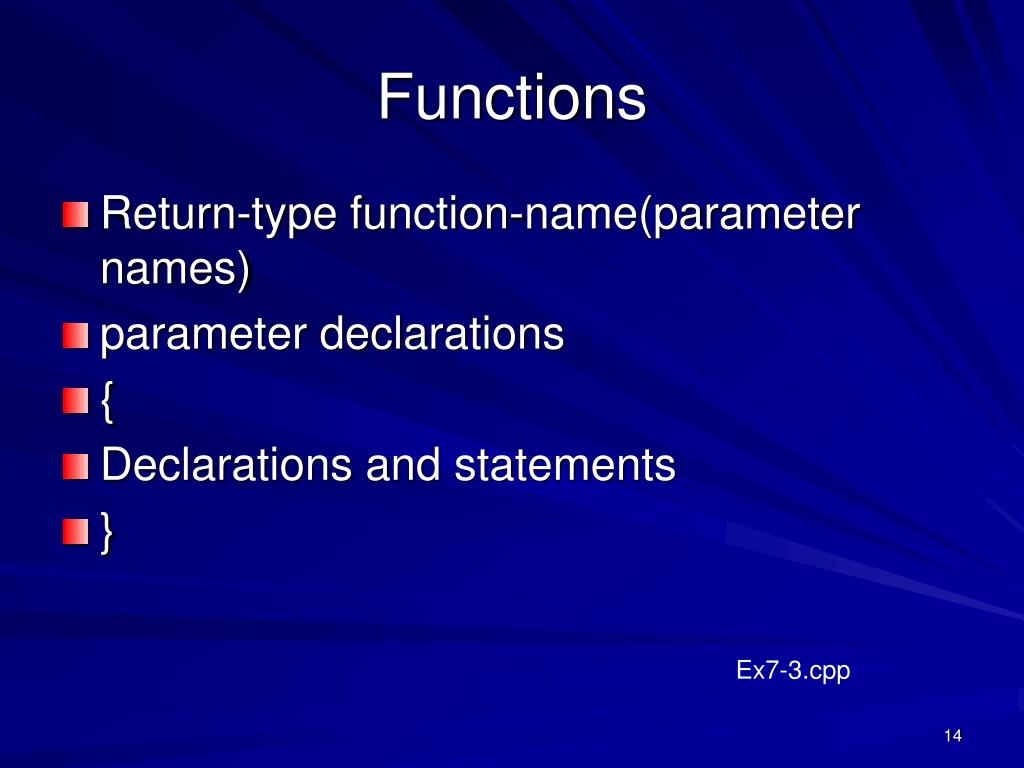 Functions

Return-type function-name(parameter names)
parameter declarations
{
Declarations and statements
}

Ex7-3.cpp

14